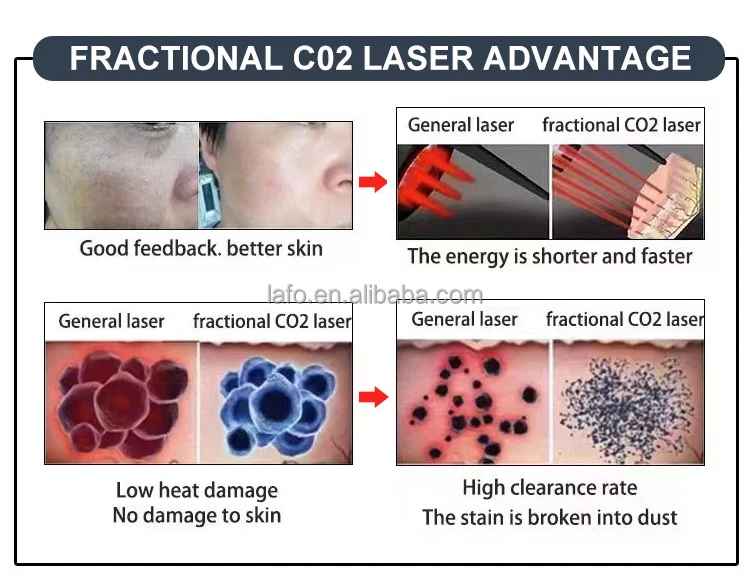 FRACTIONAL C02 LASER ADVANTAGE

Good feedback. better skin

General laser fractional CO2 laser

The energy is shorter and faster

lafo.en.alibaba.com

General laser fractional CO2 laser

Low heat damage
No damage to skin

General laser fractional CO2 laser

High clearance rate
The stain is broken into dust